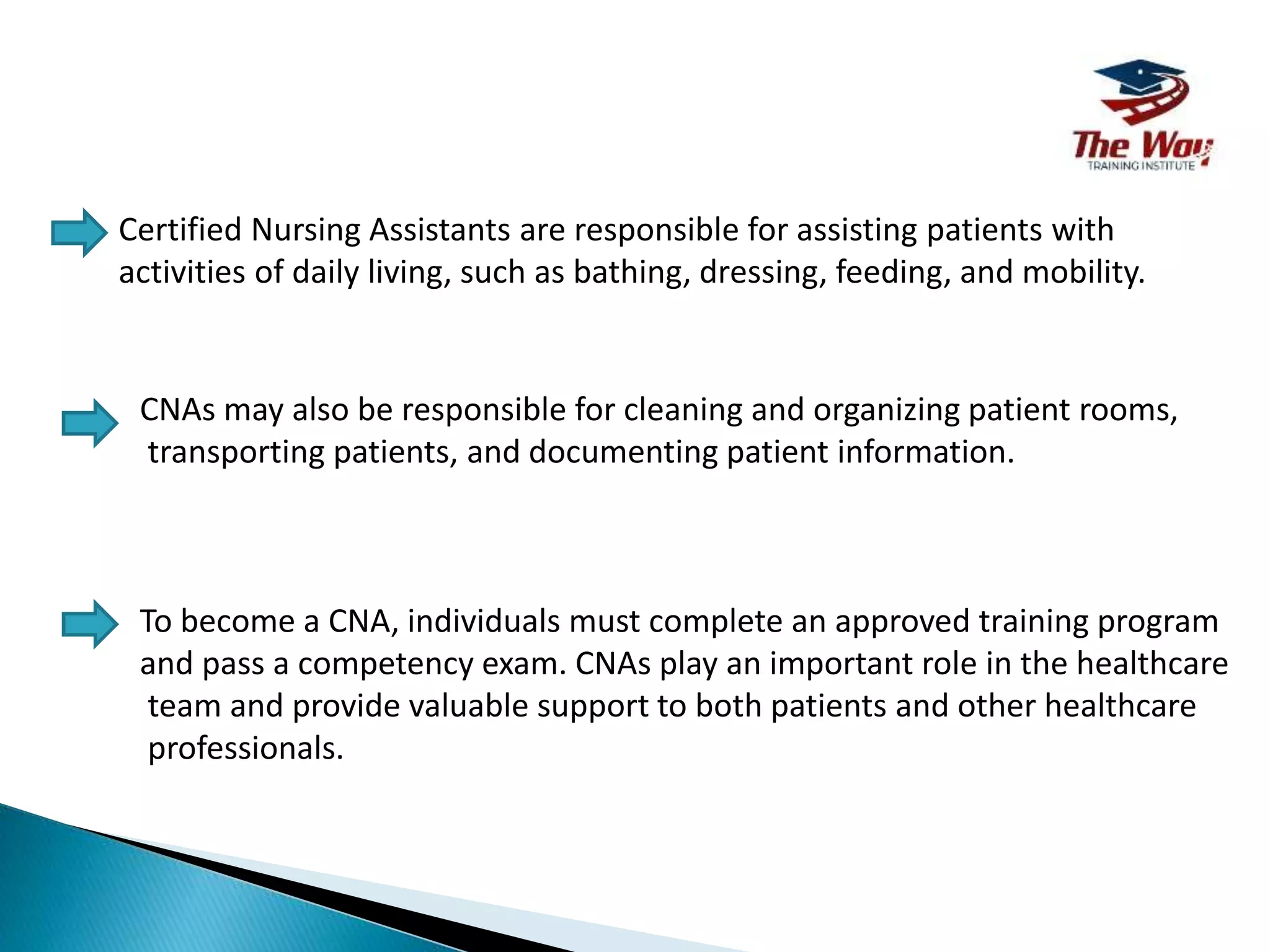 The Way
TRAINING INSTITUTE

Certified Nursing Assistants are responsible for assisting patients with activities of daily living, such as bathing, dressing, feeding, and mobility.

CNAs may also be responsible for cleaning and organizing patient rooms, transporting patients, and documenting patient information.

To become a CNA, individuals must complete an approved training program and pass a competency exam. CNAs play an important role in the healthcare team and provide valuable support to both patients and other healthcare professionals.